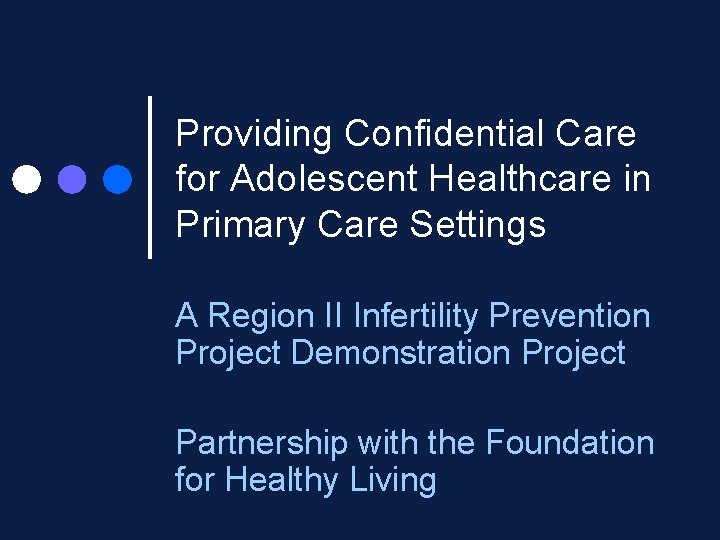 Providing Confidential Care for Adolescent Healthcare in Primary Care Settings

A Region II Infertility Prevention Project Demonstration Project

Partnership with the Foundation for Healthy Living